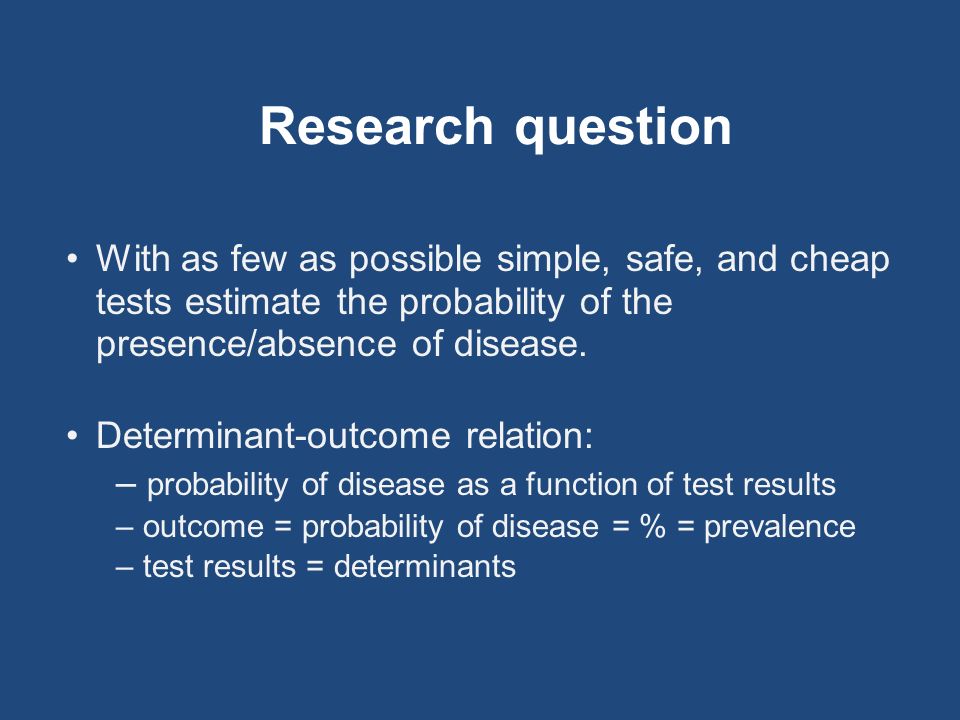 Research question

• With as few as possible simple, safe, and cheap tests estimate the probability of the presence/absence of disease.

• Determinant-outcome relation:
  – probability of disease as a function of test results
  – outcome = probability of disease = % = prevalence
  – test results = determinants